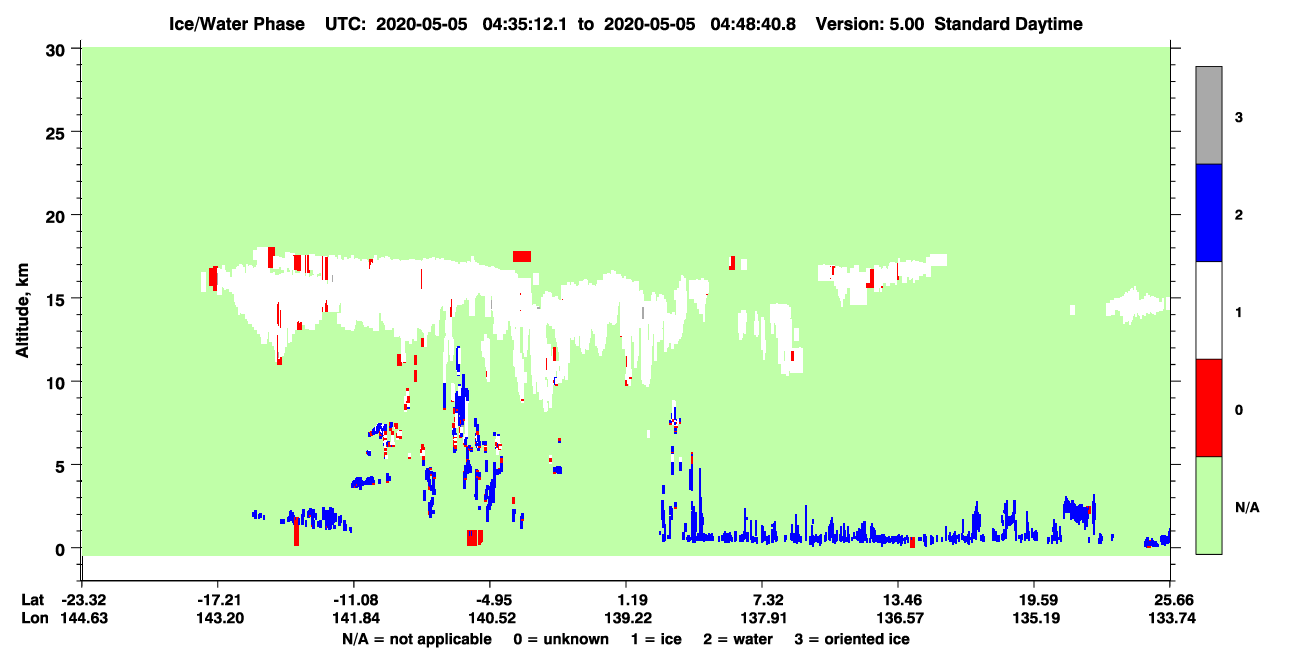 Ice/Water Phase UTC: 2020-05-05 04:35:12.1 to 2020-05-05 04:48:40.8 Version: 5.00 Standard Daytime

Altitude, km

30
25
20
15
10
5
0

3
2
1
0
N/A

Lat -23.32 -17.21 -11.08 -4.95 1.19 7.32 13.46 19.59 25.66
Lon 144.63 143.20 141.84 140.52 139.22 137.91 136.57 135.19 133.74

N/A = not applicable 0 = unknown 1 = ice 2 = water 3 = oriented ice